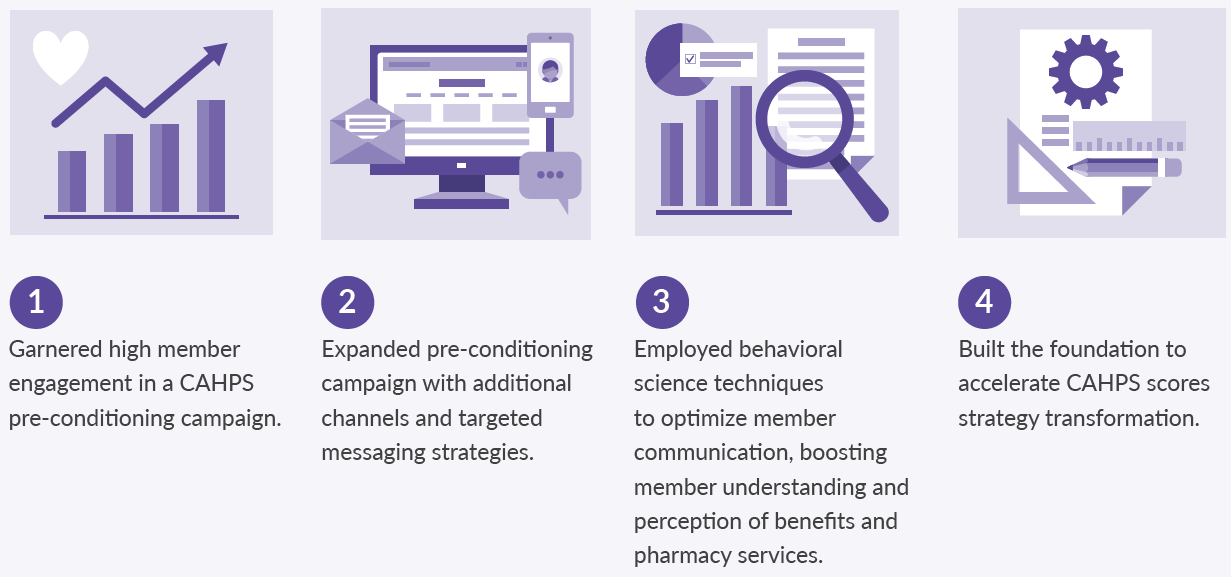 1

Garnered high member engagement in a CAHPS pre-conditioning campaign.

2

Expanded pre-conditioning campaign with additional channels and targeted messaging strategies.

3

Employed behavioral science techniques to optimize member communication, boosting member understanding and perception of benefits and pharmacy services.

4

Built the foundation to accelerate CAHPS scores strategy transformation.